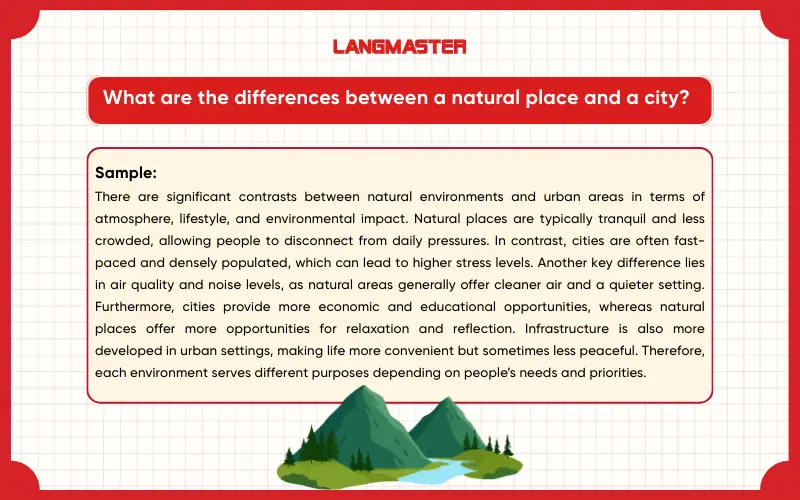 LANGMASTER

What are the differences between a natural place and a city?

Sample:
There are significant contrasts between natural environments and urban areas in terms of atmosphere, lifestyle, and environmental impact. Natural places are typically tranquil and less crowded, allowing people to disconnect from daily pressures. In contrast, cities are often fast-paced and densely populated, which can lead to higher stress levels. Another key difference lies in air quality and noise levels, as natural areas generally offer cleaner air and a quieter setting. Furthermore, cities provide more economic and educational opportunities, whereas natural places offer more opportunities for relaxation and reflection. Infrastructure is also more developed in urban settings, making life more convenient but sometimes less peaceful. Therefore, each environment serves different purposes depending on people's needs and priorities.